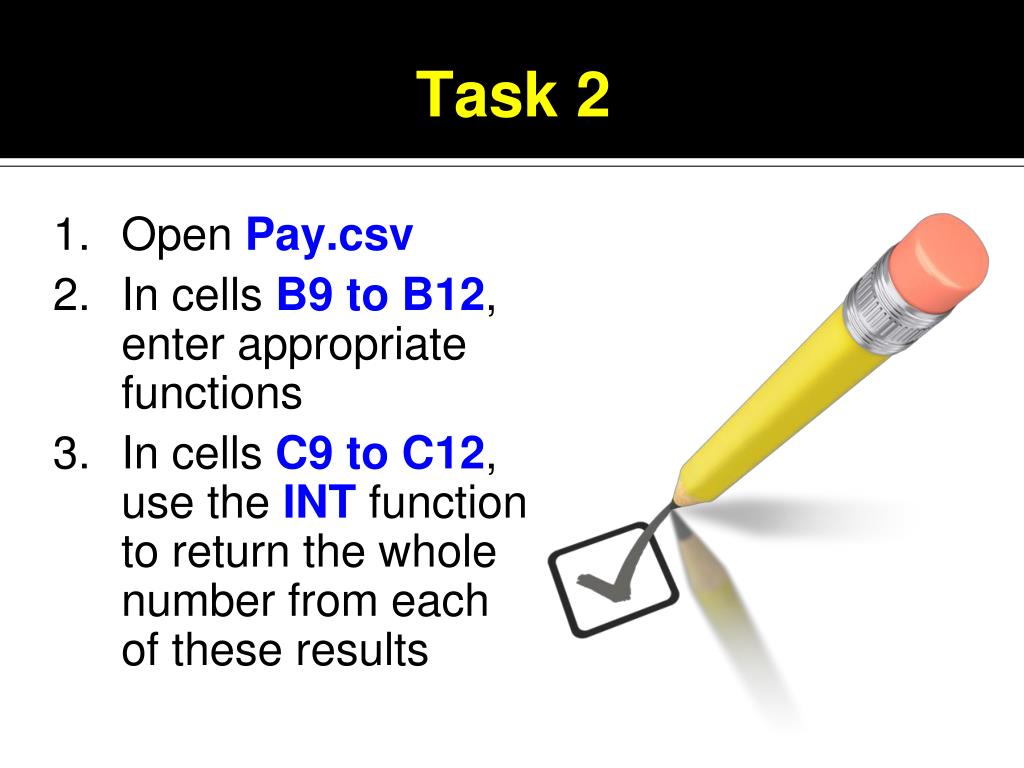 Task 2

1. Open Pay.csv
2. In cells B9 to B12, enter appropriate functions
3. In cells C9 to C12, use the INT function to return the whole number from each of these results